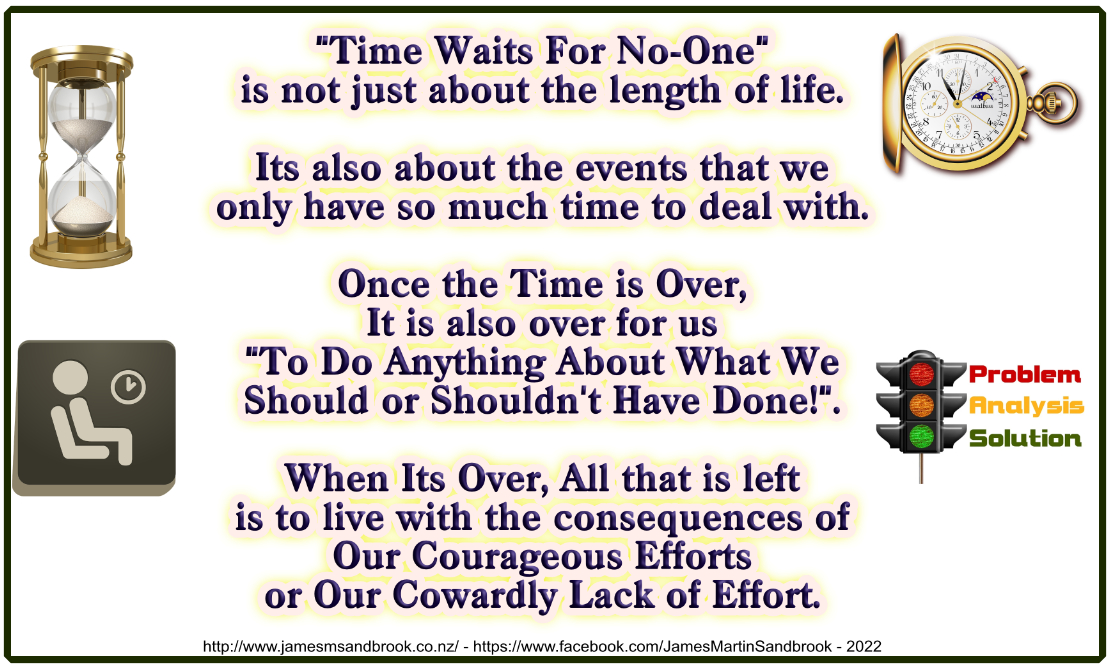 "Time Waits For No-One" is not just about the length of life.

Its also about the events that we only have so much time to deal with.

Once the Time is Over, It is also over for us "To Do Anything About What We Should or Shouldn't Have Done!".

When Its Over, All that is left is to live with the consequences of Our Courageous Efforts or Our Cowardly Lack of Effort.

Problem
Analysis
Solution

http://www.jamesmsandbrook.co.nz/ - https://www.facebook.com/JamesMartinSandbrook - 2022